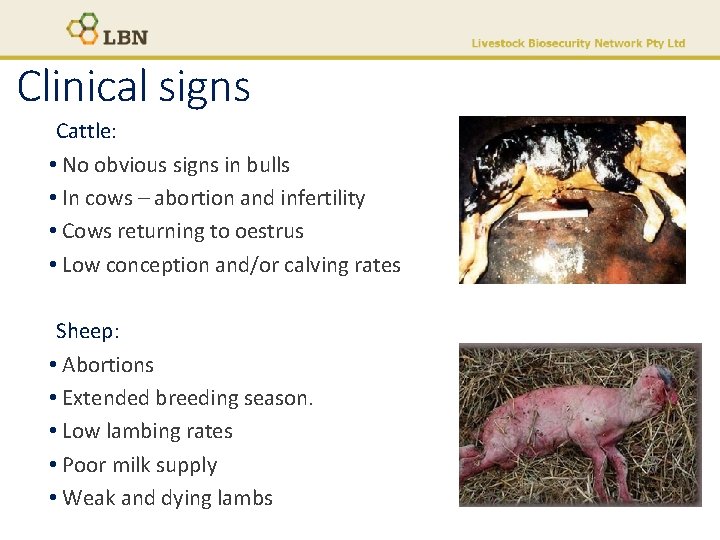 LBN

Livestock Biosecurity Network Pty Ltd

Clinical signs

Cattle:

• No obvious signs in bulls
• In cows – abortion and infertility
• Cows returning to oestrus
• Low conception and/or calving rates

Sheep:

• Abortions
• Extended breeding season.
• Low lambing rates
• Poor milk supply
• Weak and dying lambs